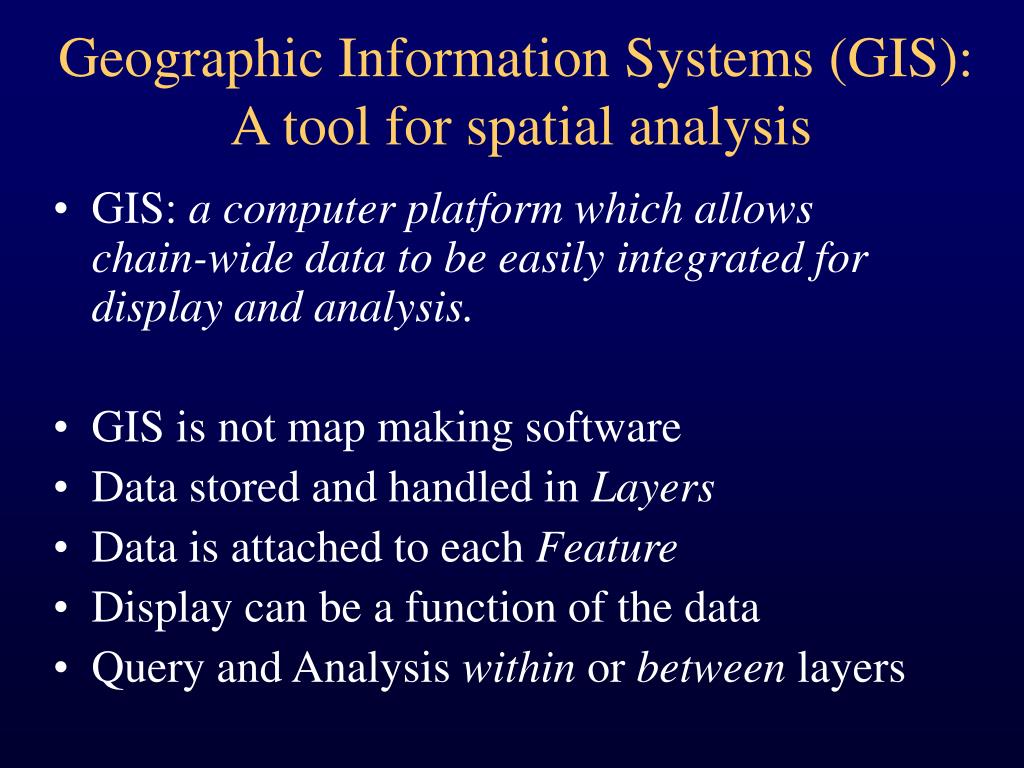 Geographic Information Systems (GIS): A tool for spatial analysis

• GIS: a computer platform which allows chain-wide data to be easily integrated for display and analysis.

• GIS is not map making software
• Data stored and handled in Layers
• Data is attached to each Feature
• Display can be a function of the data
• Query and Analysis within or between layers